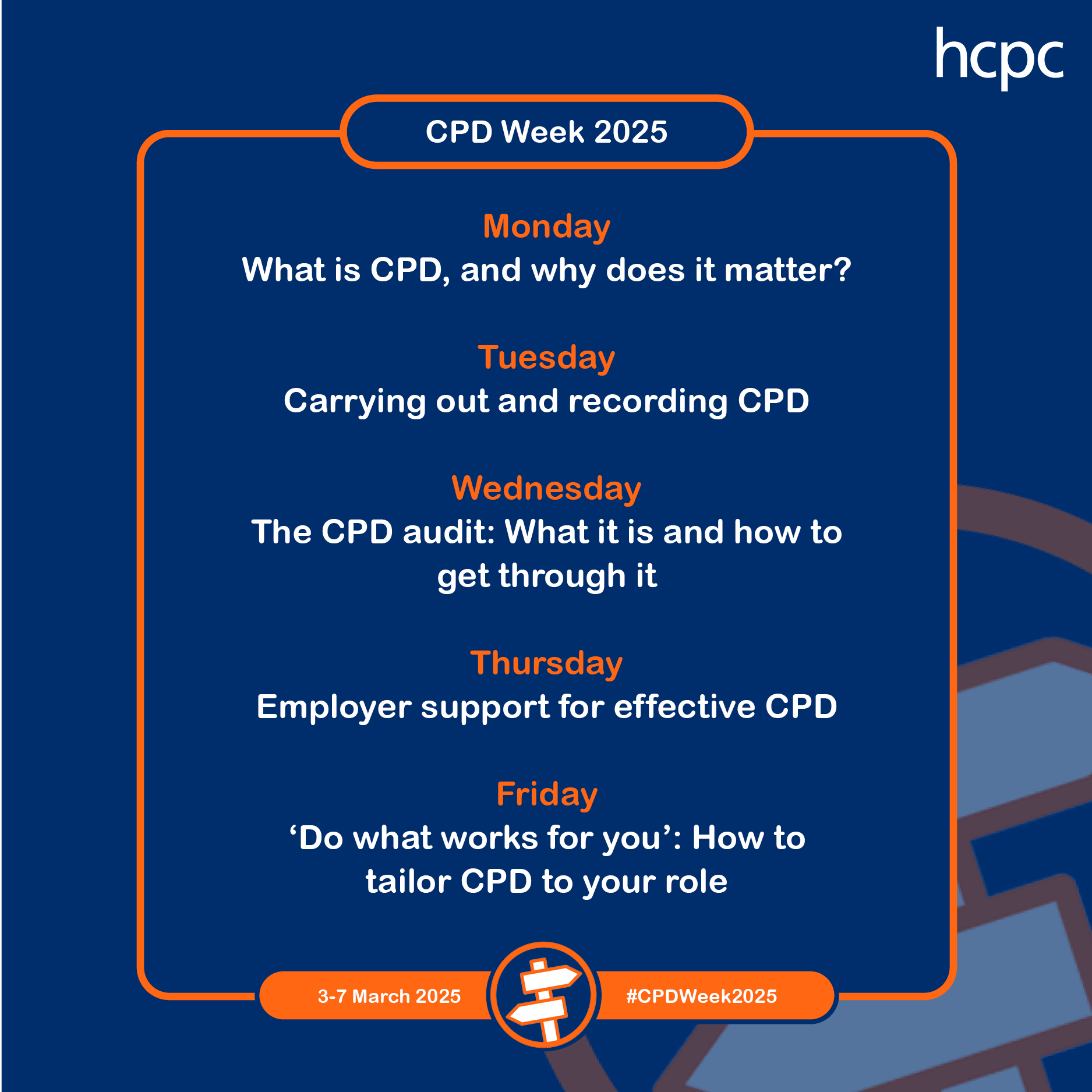 hcpc

CPD Week 2025

Monday
What is CPD, and why does it matter?

Tuesday
Carrying out and recording CPD

Wednesday
The CPD audit: What it is and how to get through it

Thursday
Employer support for effective CPD

Friday
‘Do what works for you’: How to tailor CPD to your role

3-7 March 2025

#CPDWeek2025